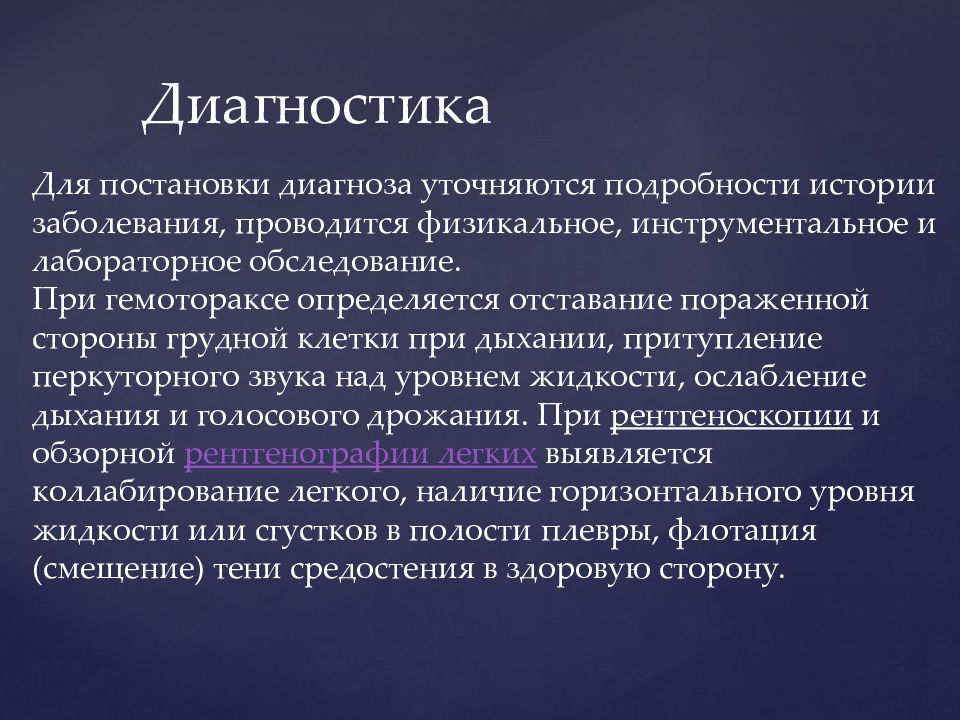 Диагностика

Для постановки диагноза уточняются подробности истории заболевания, проводится физикальное, инструментальное и лабораторное обследование.
При гемотораксе определяется отставание пораженной стороны грудной клетки при дыхании, притупление перкуторного звука над уровнем жидкости, ослабление дыхания и голосового дрожания. При рентгеноскопии и обзорной рентгенографии легких выявляется коллабирование легкого, наличие горизонтального уровня жидкости или сгустков в полости плевры, флотация (смещение) тени средостения в здоровую сторону.